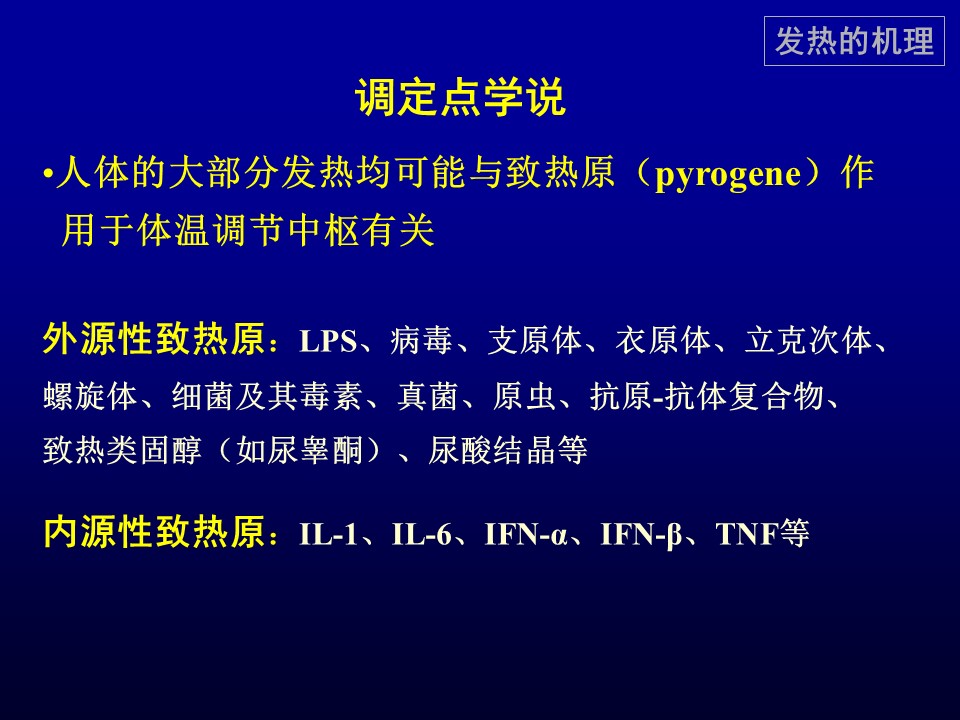 发热的机理

调定点学说

•人体的大部分发热均可能与致热原（pyrogene）作用于体温调节中枢有关

外源性致热原：LPS、病毒、支原体、衣原体、立克次体、螺旋体、细菌及其毒素、真菌、原虫、抗原-抗体复合物、致热类固醇（如尿睾酮）、尿酸结晶等

内源性致热原：IL-1、IL-6、IFN-α、IFN-β、TNF等